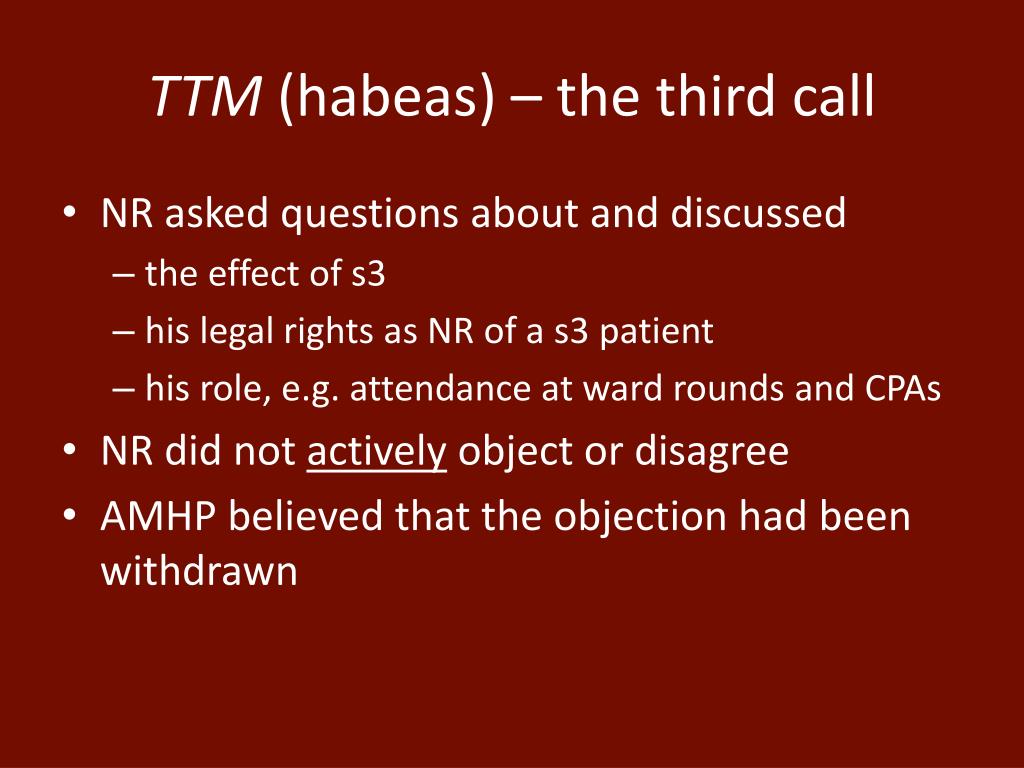 TTM (habeas) – the third call

• NR asked questions about and discussed
– the effect of s3
– his legal rights as NR of a s3 patient
– his role, e.g. attendance at ward rounds and CPAs
• NR did not actively object or disagree
• AMHP believed that the objection had been withdrawn